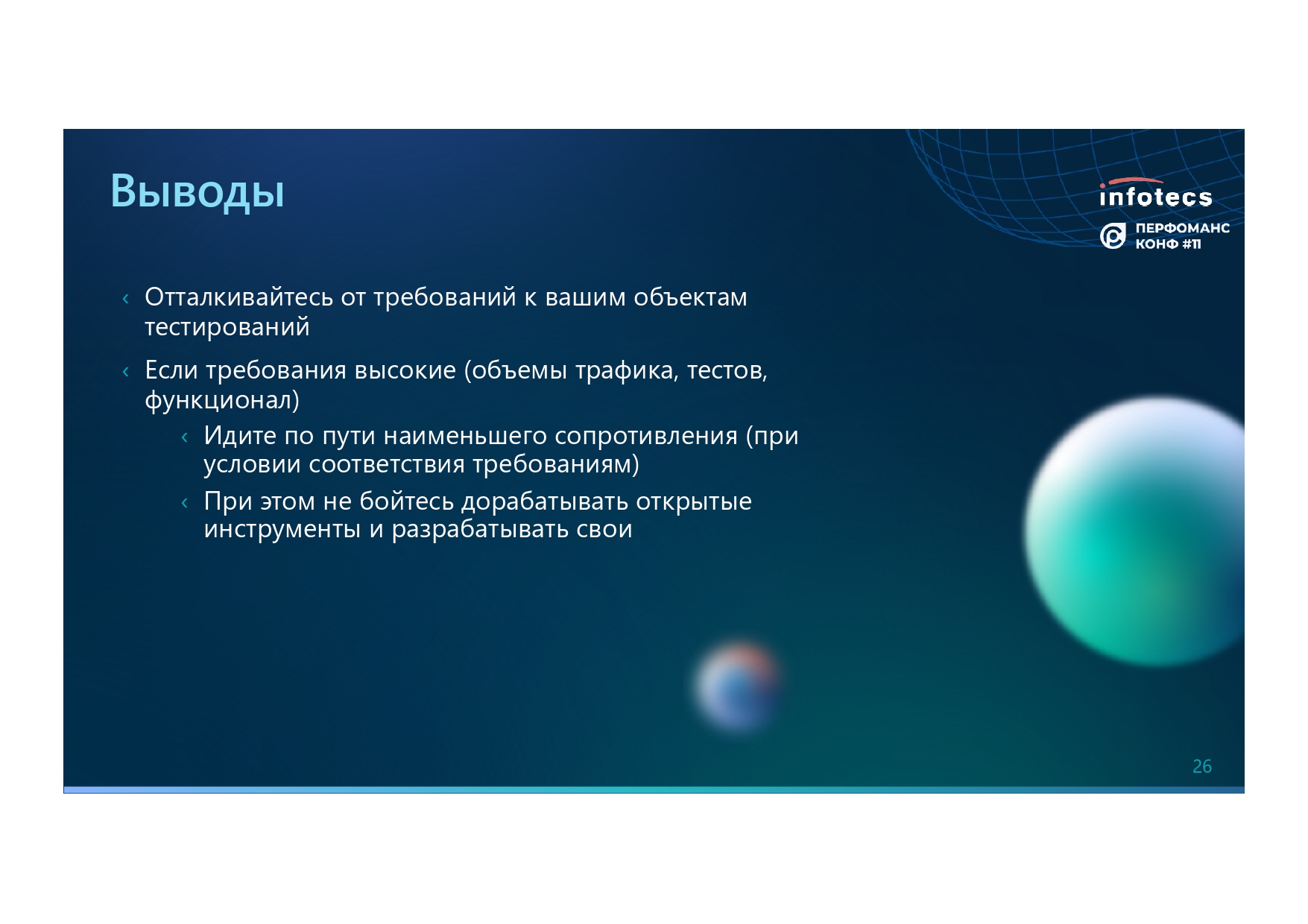 Выводы

infotecs

ПЕРФОМАНС КОНФ #11

‹ Отталкивайтесь от требований к вашим объектам тестирований

‹ Если требования высокие (объемы трафика, тестов, функционал)

‹ Идите по пути наименьшего сопротивления (при условии соответствия требованиям)

‹ При этом не бойтесь дорабатывать открытые инструменты и разрабатывать свои

26